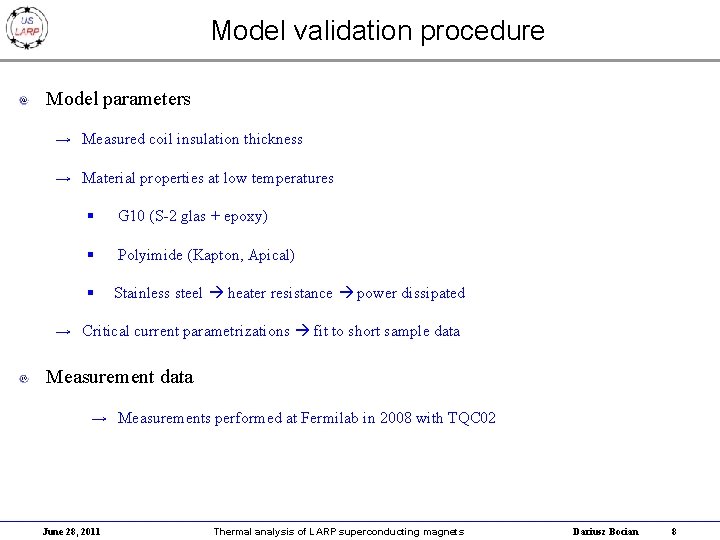 US LARP

Model validation procedure

Model parameters

→ Measured coil insulation thickness

→ Material properties at low temperatures

▪ G10 (S-2 glas + epoxy)

▪ Polyimide (Kapton, Apical)

▪ Stainless steel → heater resistance → power dissipated

→ Critical current parametrizations → fit to short sample data

Measurement data

→ Measurements performed at Fermilab in 2008 with TQC02

June 28, 2011 Thermal analysis of LARP superconducting magnets Dariusz Bocian 8